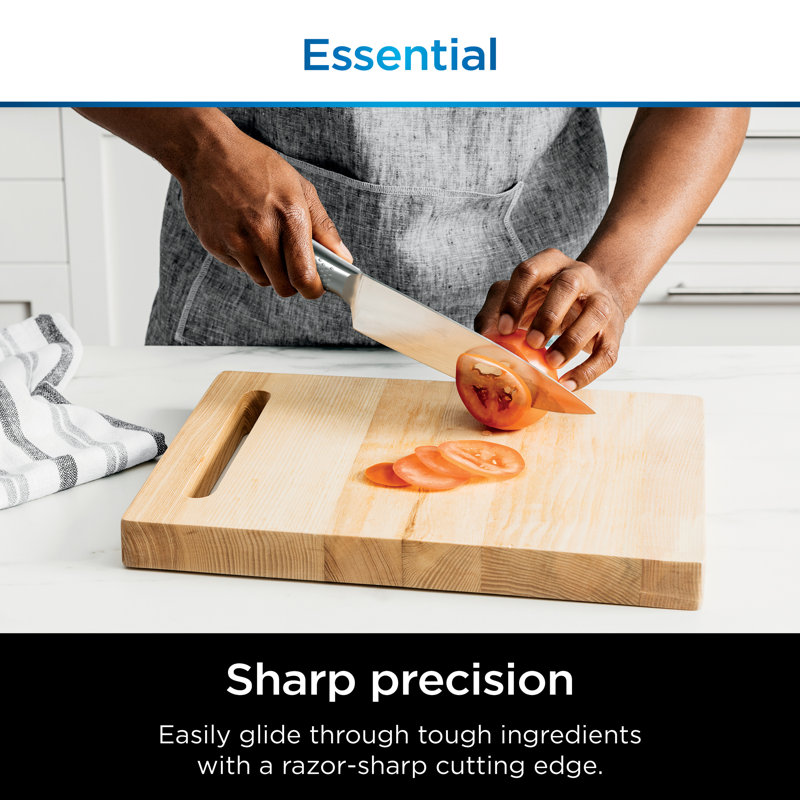 Essential

Sharp precision

Easily glide through tough ingredients with a razor-sharp cutting edge.